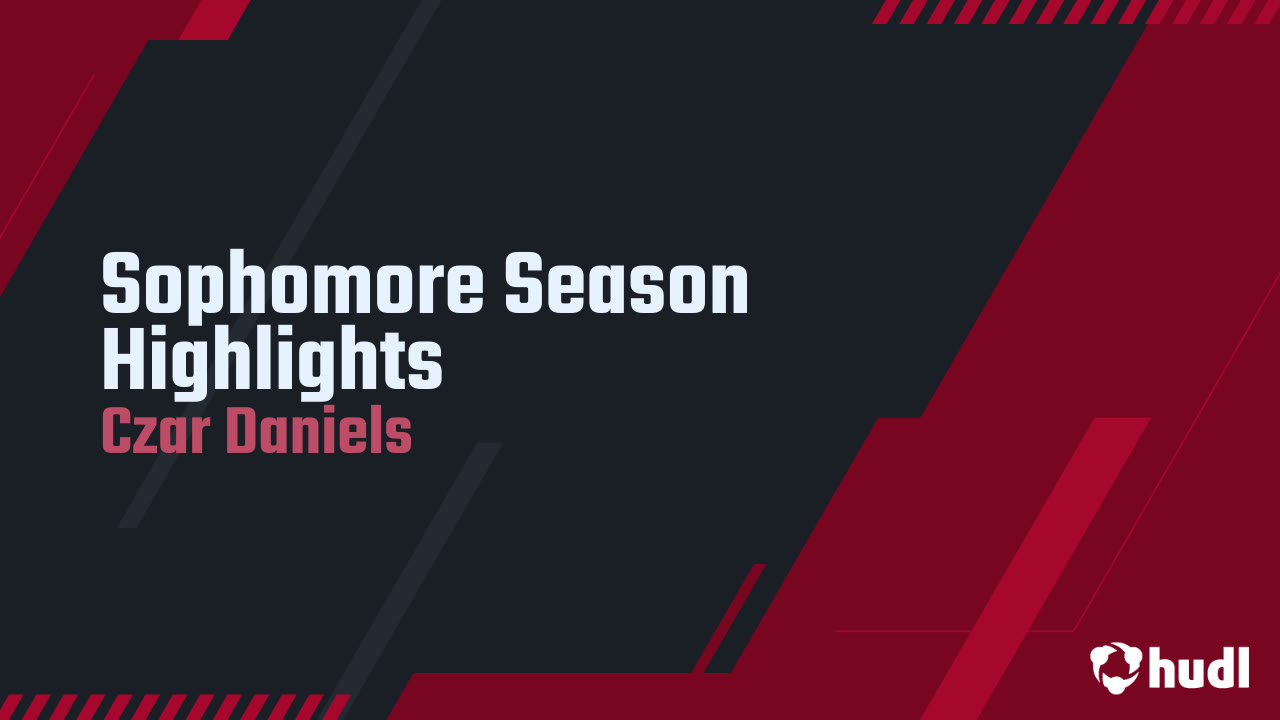 Sophomore Season Highlights
Czar Daniels

hudl